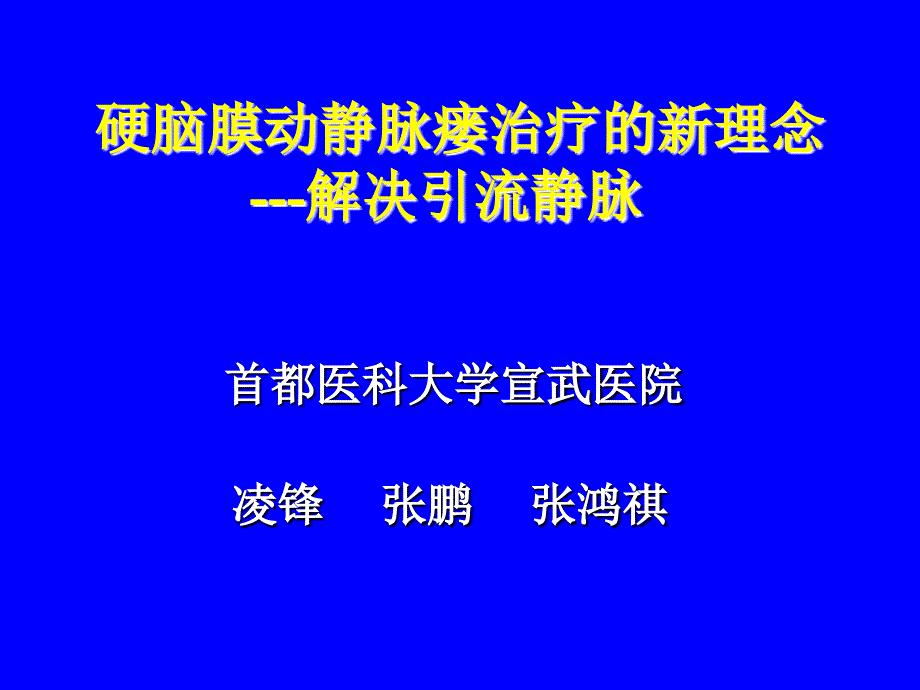 硬脑膜动静脉瘘治疗的新理念
---解决引流静脉

首都医科大学宣武医院

凌锋　张鹏　张鸿祺